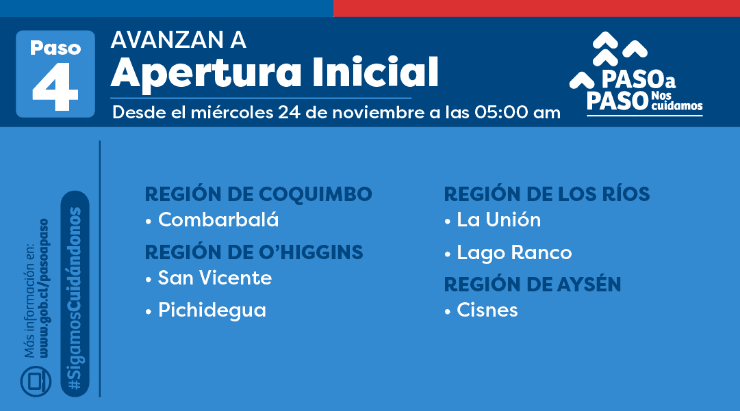 Paso 4

AVANZAN A
Apertura Inicial
Desde el miércoles 24 de noviembre a las 05:00 am

PASO a PASO Nos cuidamos

Más información en:
www.gob.cl/pasoapaso

#SigamosCuidándonos

REGIÓN DE COQUIMBO
• Combarbalá

REGIÓN DE O'HIGGINS
• San Vicente
• Pichidegua

REGIÓN DE LOS RÍOS
• La Unión
• Lago Ranco

REGIÓN DE AYSÉN
• Cisnes